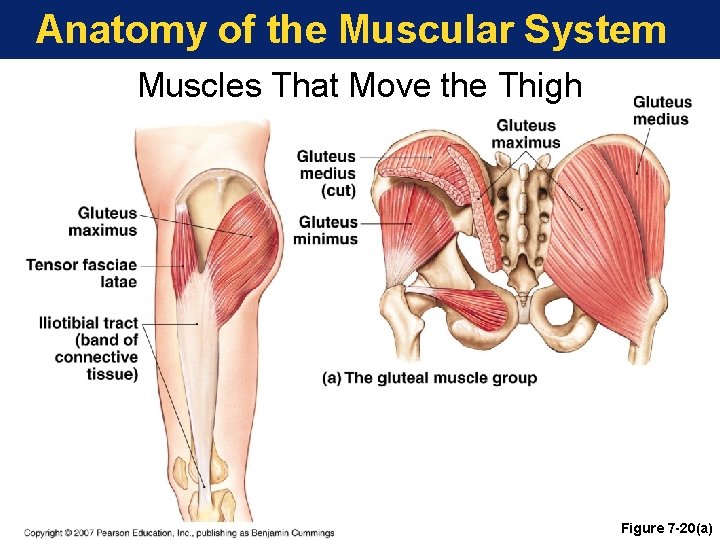 Anatomy of the Muscular System

Muscles That Move the Thigh

Gluteus maximus

Tensor fasciae latae

Iliotibial tract (band of connective tissue)

Gluteus medius (cut)

Gluteus minimus

Gluteus maximus

Gluteus medius

(a) The gluteal muscle group

Copyright © 2007 Pearson Education, Inc., publishing as Benjamin Cummings

Figure 7-20(a)